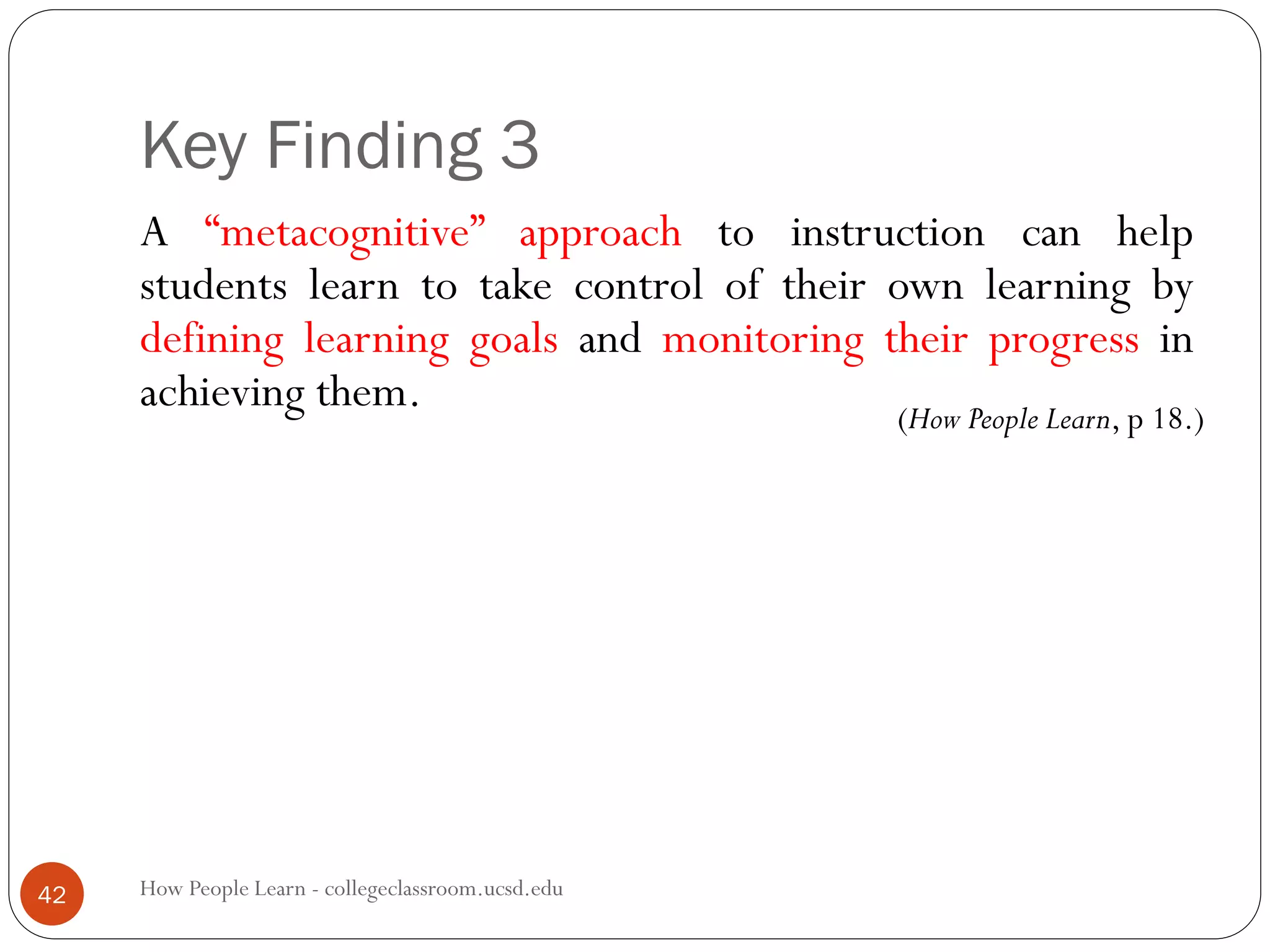 Key Finding 3

A “metacognitive” approach to instruction can help students learn to take control of their own learning by defining learning goals and monitoring their progress in achieving them.

(How People Learn, p 18.)

42

How People Learn - collegeclassroom.ucsd.edu